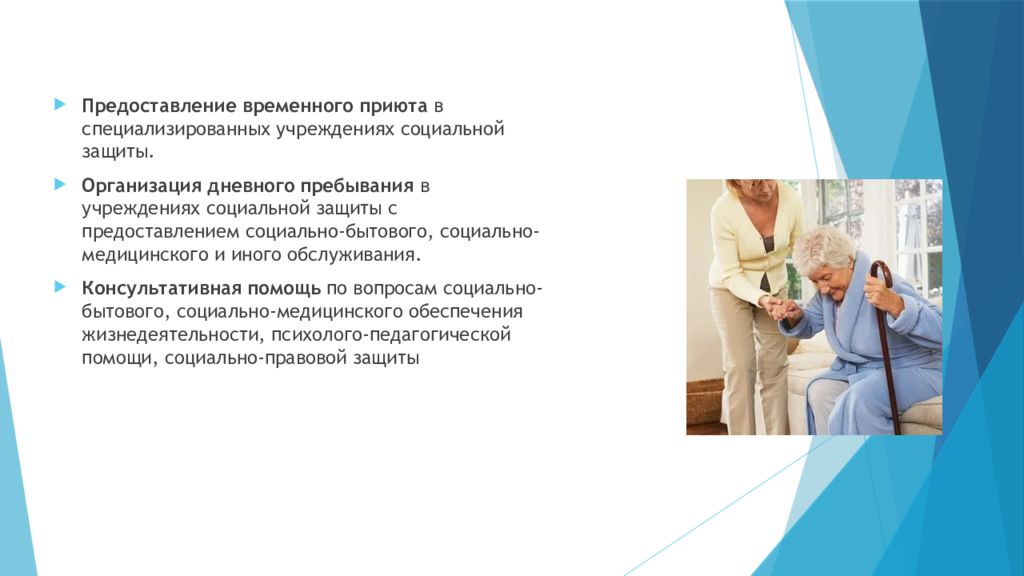 Предоставление временного приюта в специализированных учреждениях социальной защиты.

Организация дневного пребывания в учреждениях социальной защиты с предоставлением социально-бытового, социально-медицинского и иного обслуживания.

Консультативная помощь по вопросам социально-бытового, социально-медицинского обеспечения жизнедеятельности, психолого-педагогической помощи, социально-правовой защиты